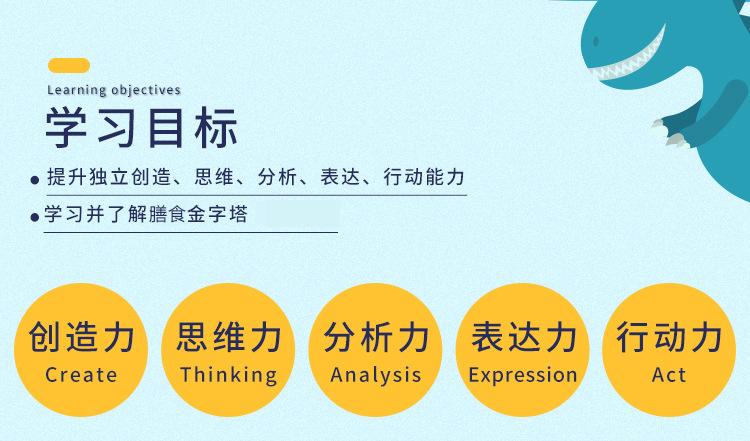 Learning objectives
学习目标

● 提升独立创造、思维、分析、表达、行动能力

● 学习并了解膳食金字塔

创造力
Create

思维力
Thinking

分析力
Analysis

表达力
Expression

行动力
Act